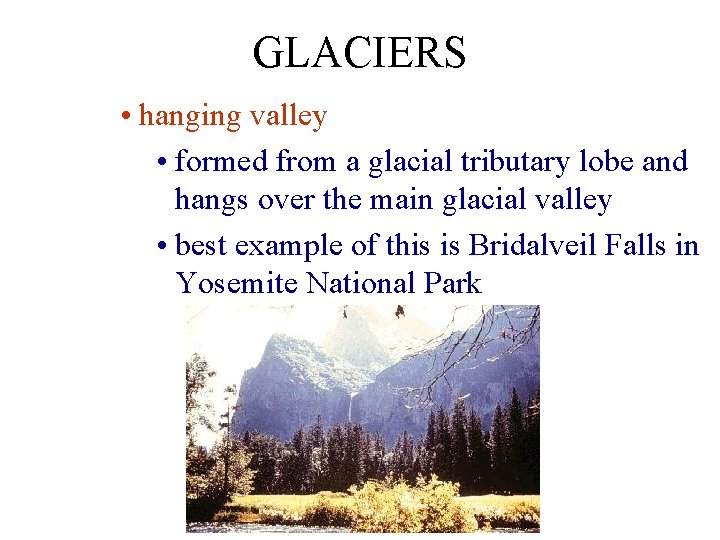 GLACIERS

• hanging valley

• formed from a glacial tributary lobe and hangs over the main glacial valley

• best example of this is Bridalveil Falls in Yosemite National Park